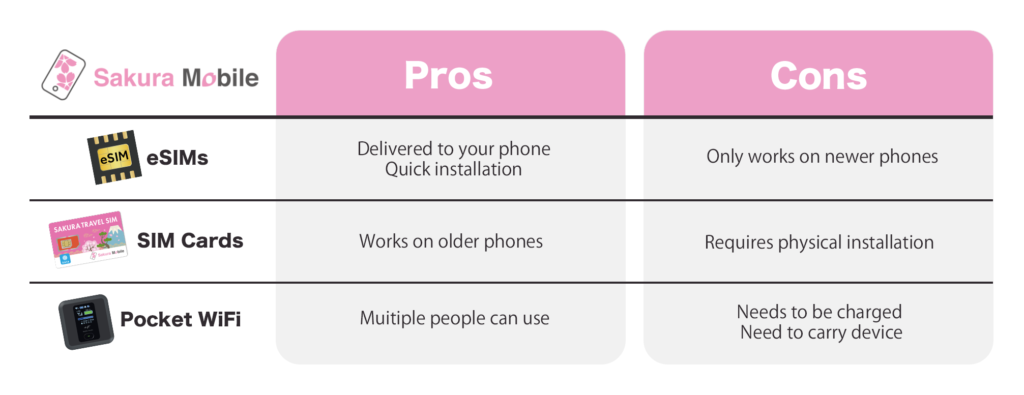 | Sakura Mobile | Pros | Cons |
|---|---|---|
| eSIM eSIMs | Delivered to your phone Quick installation | Only works on newer phones |
| SAKURA TRAVEL SIM Sakura Mobile SIM Cards | Works on older phones | Requires physical installation |
| Pocket WiFi | Muitiple people can use | Needs to be charged Need to carry device |